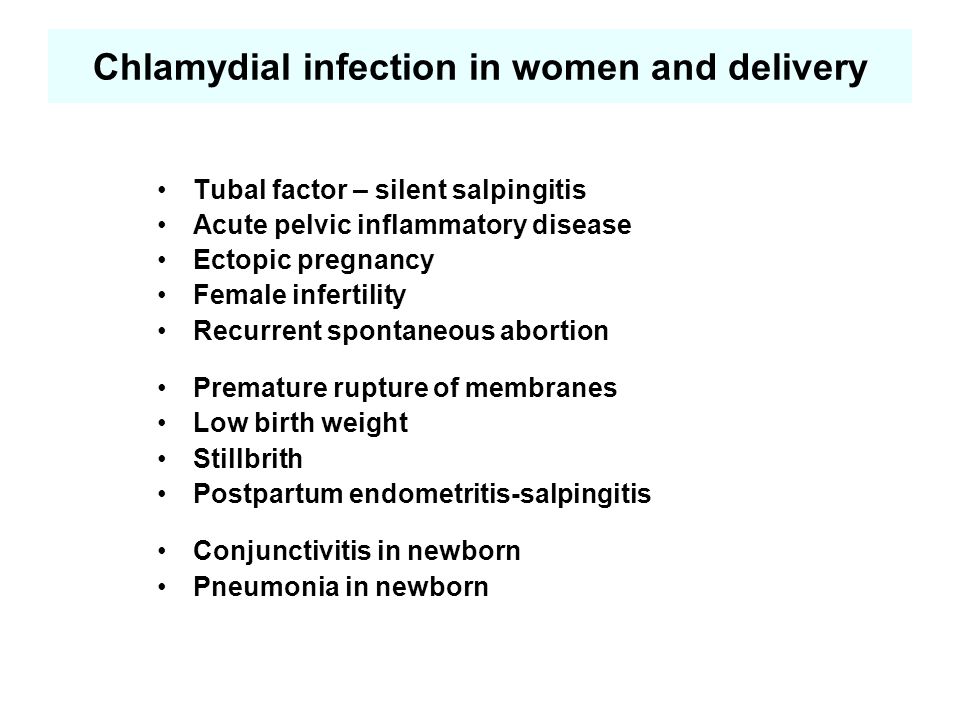 Chlamydial infection in women and delivery

• Tubal factor – silent salpingitis
• Acute pelvic inflammatory disease
• Ectopic pregnancy
• Female infertility
• Recurrent spontaneous abortion

• Premature rupture of membranes
• Low birth weight
• Stillbrith
• Postpartum endometritis-salpingitis

• Conjunctivitis in newborn
• Pneumonia in newborn